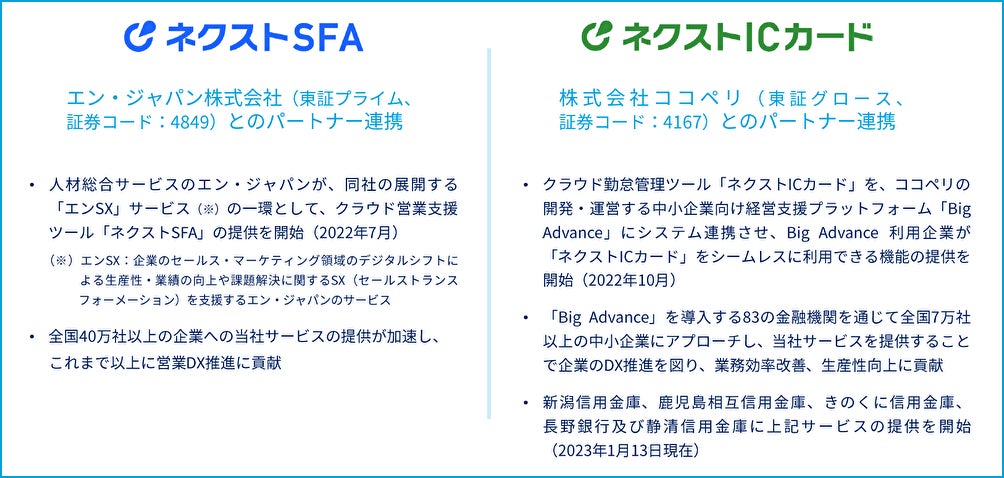 ネクストSFA

エン・ジャパン株式会社（東証プライム、証券コード：4849）とのパートナー連携

• 人材総合サービスのエン・ジャパンが、同社の展開する「エンSX」サービス（※）の一環として、クラウド営業支援ツール「ネクストSFA」の提供を開始（2022年7月）

（※）エンSX：企業のセールス・マーケティング領域のデジタルシフトによる生産性・業績の向上や課題解決に関するSX（セールストランスフォーメーション）を支援するエン・ジャパンのサービス

• 全国40万社以上の企業への当社サービスの提供が加速し、これまで以上に営業DX推進に貢献

ネクストICカード

株式会社ココペリ（東証グロース、証券コード：4167）とのパートナー連携

• クラウド勤怠管理ツール「ネクストICカード」を、ココペリの開発・運営する中小企業向け経営支援プラットフォーム「Big Advance」にシステム連携させ、Big Advance 利用企業が「ネクストICカード」をシームレスに利用できる機能の提供を開始（2022年10月）

• 「Big Advance」を導入する83の金融機関を通じて全国7万社以上の中小企業にアプローチし、当社サービスを提供することで企業のDX推進を図り、業務効率改善、生産性向上に貢献

• 新潟信用金庫、鹿児島相互信用金庫、きのくに信用金庫、長野銀行及び静清信用金庫に上記サービスの提供を開始（2023年1月13日現在）